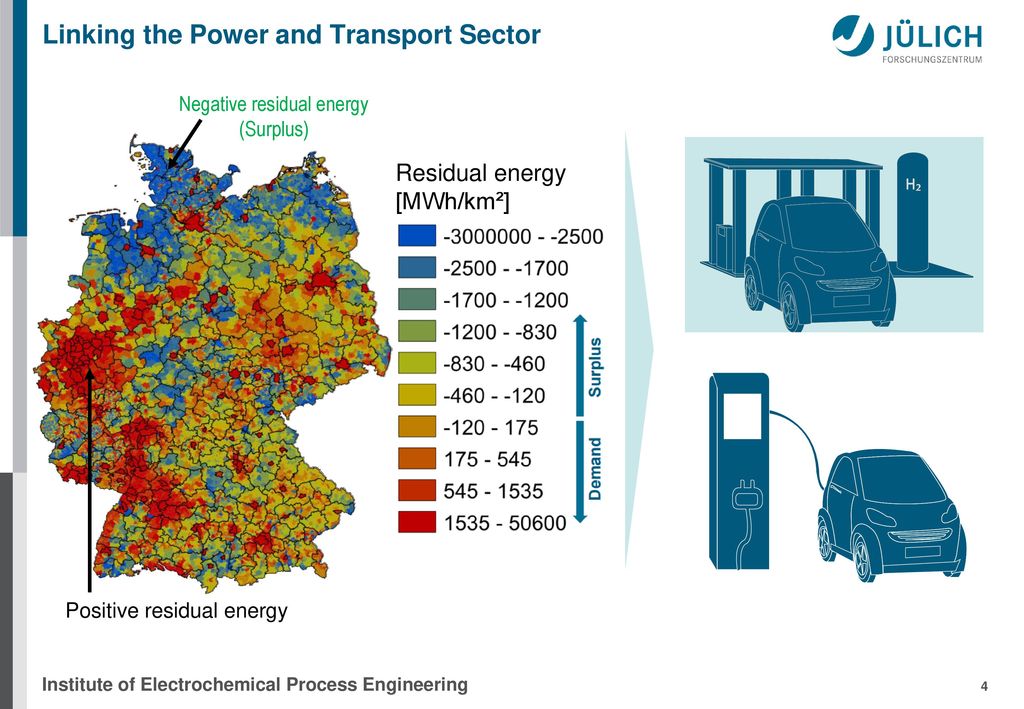 Linking the Power and Transport Sector

JÜLICH
FORSCHUNGSZENTRUM

Negative residual energy (Surplus)

Residual energy [MWh/km²]

-3000000 - -2500
-2500 - -1700
-1700 - -1200
-1200 - -830
-830 - -460
-460 - -120
-120 - 175
175 - 545
545 - 1535
1535 - 50600

Surplus

Demand

$H_2$

Positive residual energy

Institute of Electrochemical Process Engineering

4